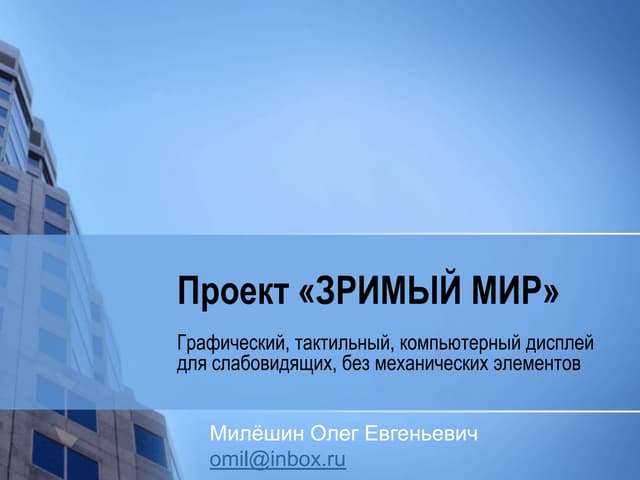 Проект «ЗРИМЫЙ МИР»

Графический, тактильный, компьютерный дисплей для слабовидящих, без механических элементов

Милёшин Олег Евгеньевич
omil@inbox.ru